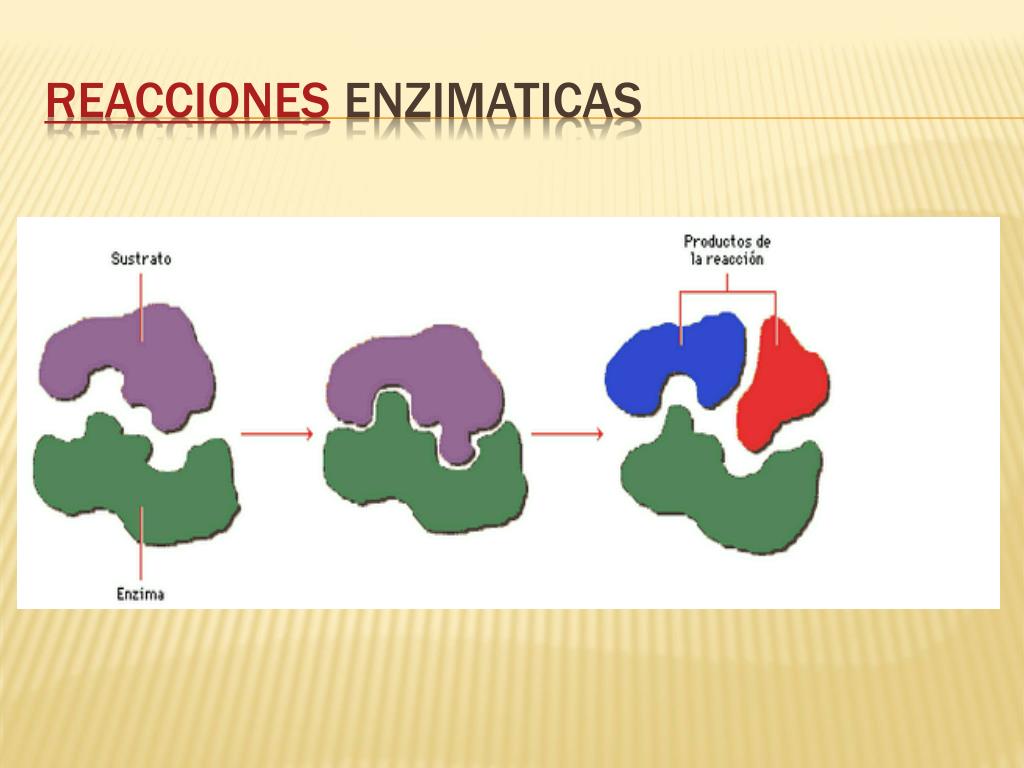 REACCIONES ENZIMATICAS

Sustrato

Productos de la reacción

Enzima